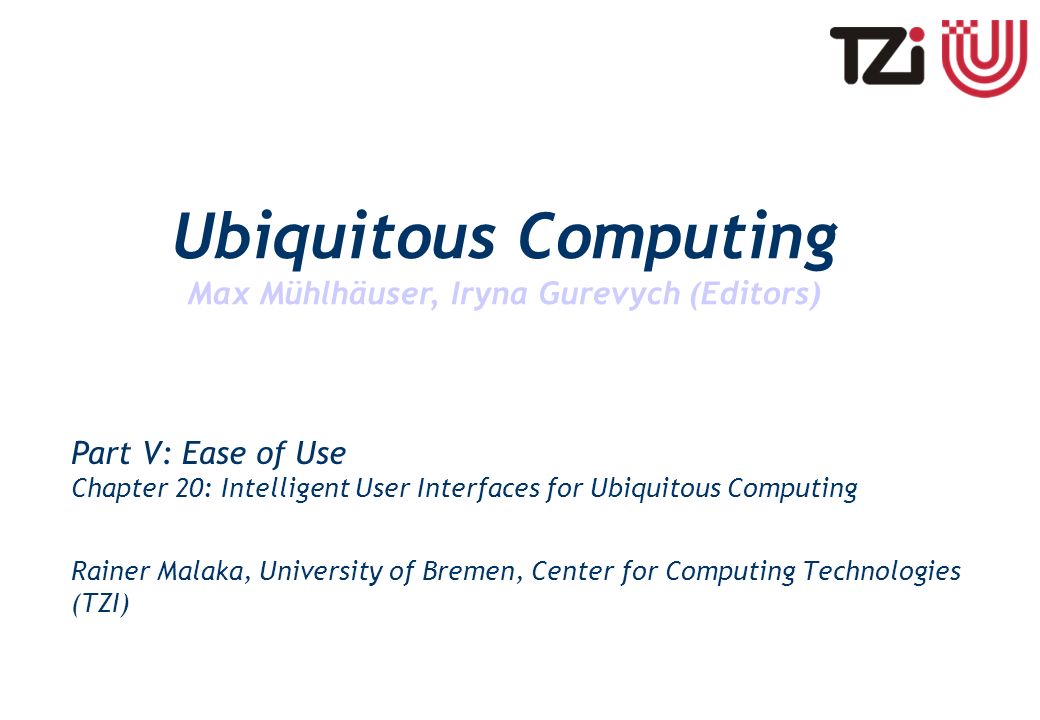 TZi

Ubiquitous Computing
Max Mühlhäuser, Iryna Gurevych (Editors)

Part V: Ease of Use
Chapter 20: Intelligent User Interfaces for Ubiquitous Computing

Rainer Malaka, University of Bremen, Center for Computing Technologies (TZI)